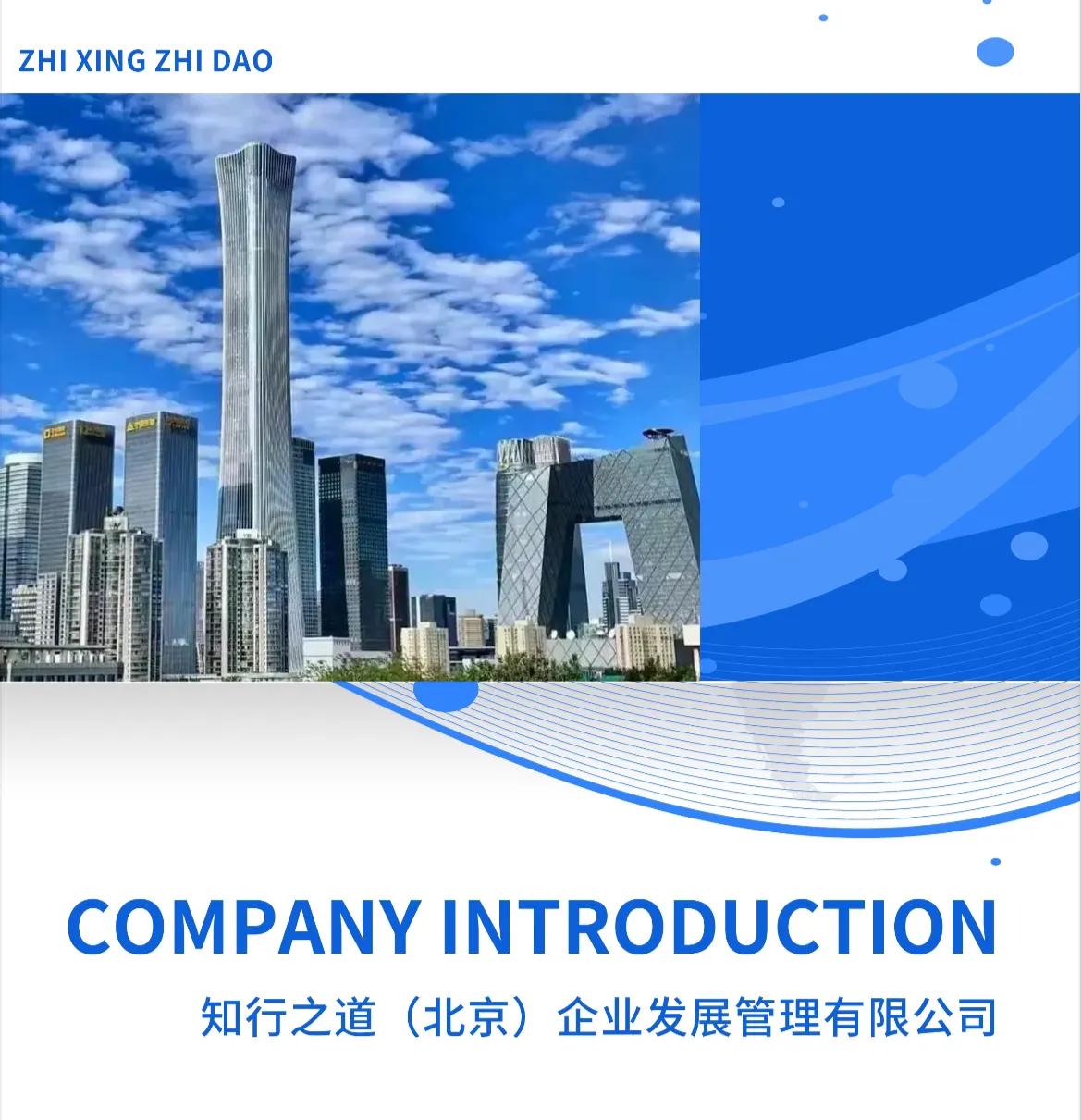 ZHI XING ZHI DAO

COMPANY INTRODUCTION

知行之道（北京）企业发展管理有限公司